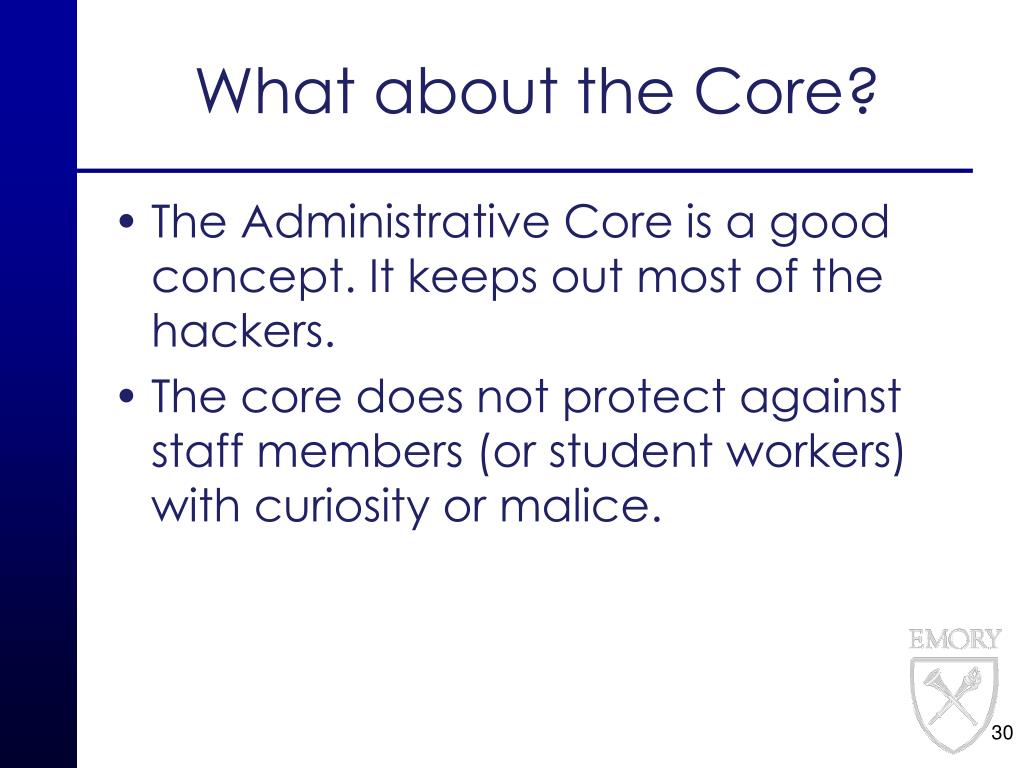 What about the Core?

• The Administrative Core is a good concept. It keeps out most of the hackers.

• The core does not protect against staff members (or student workers) with curiosity or malice.

EMORY

30